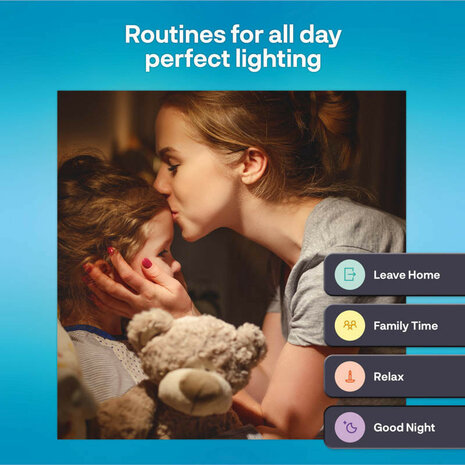 Routines for all day perfect lighting

Leave Home

Family Time

Relax

Good Night